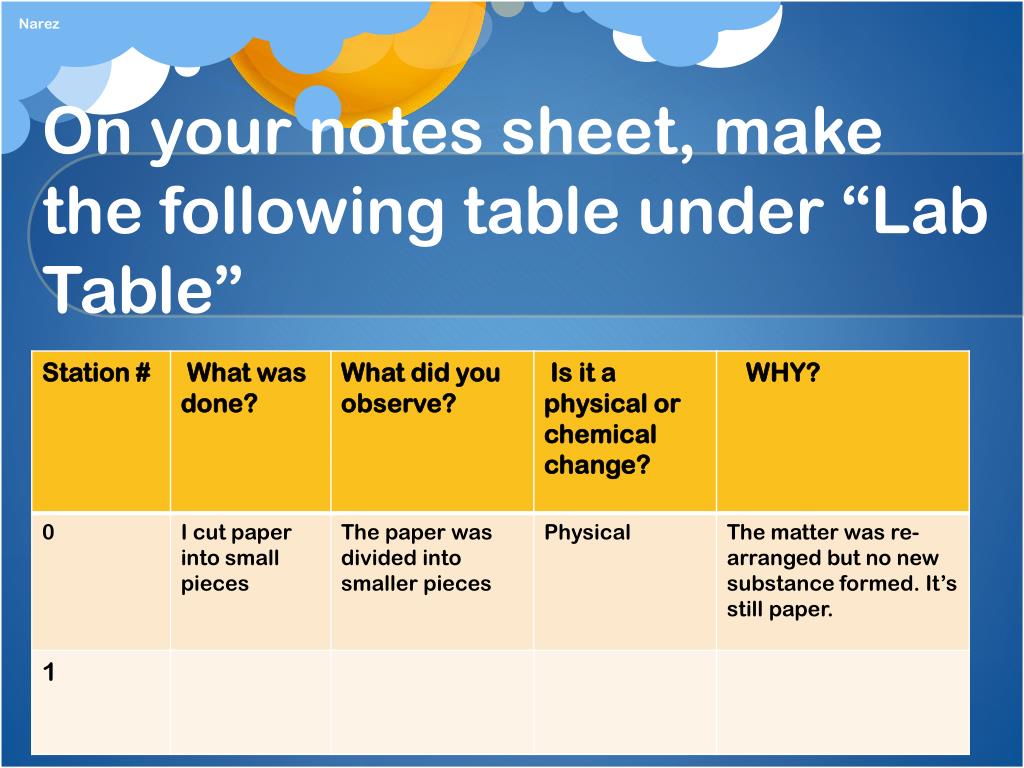 Narez

On your notes sheet, make the following table under “Lab Table”

| Station # | What was done? | What did you observe? | Is it a physical or chemical change? | WHY? |
|---|---|---|---|---|
| 0 | I cut paper into small pieces | The paper was divided into smaller pieces | Physical | The matter was re-arranged but no new substance formed. It’s still paper. |
| 1 | | | | |